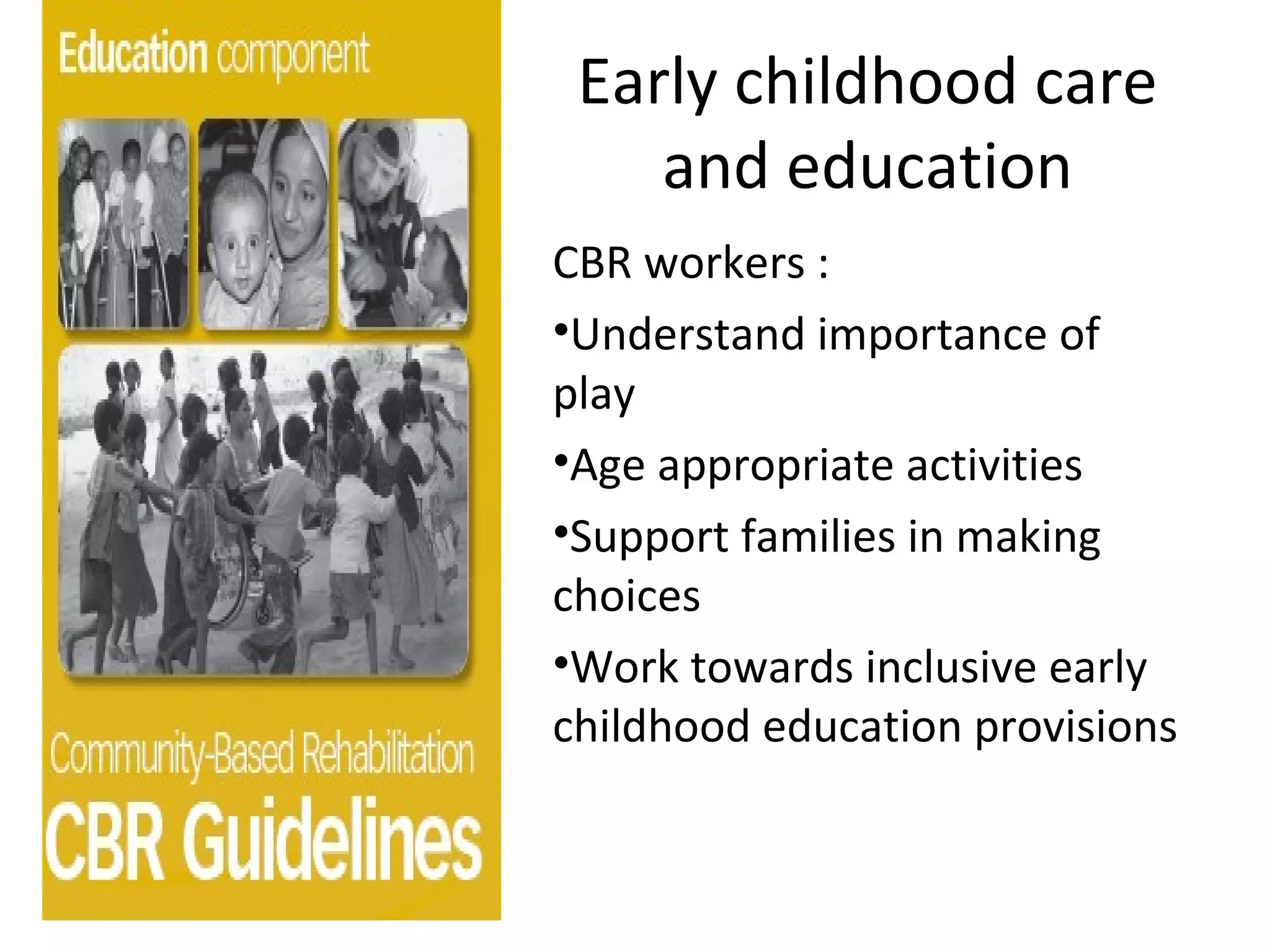 Education component

Community-Based Rehabilitation

CBR Guidelines

Early childhood care and education

CBR workers :

•Understand importance of play

•Age appropriate activities

•Support families in making choices

•Work towards inclusive early childhood education provisions